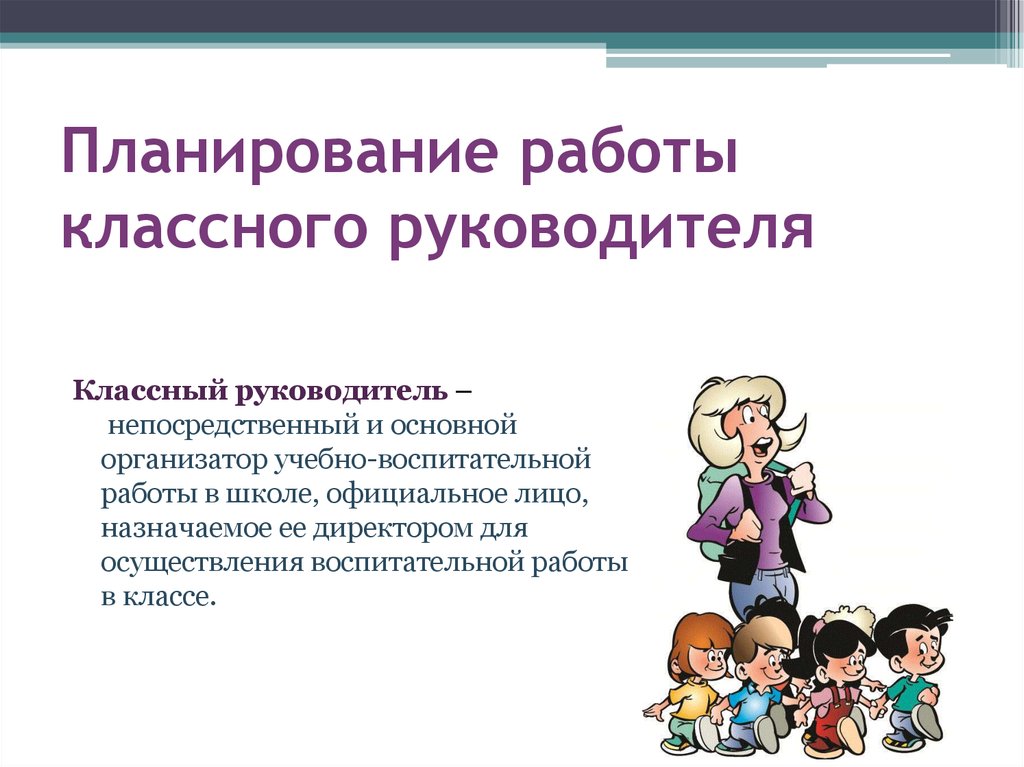 Планирование работы классного руководителя

Классный руководитель – непосредственный и основной организатор учебно-воспитательной работы в школе, официальное лицо, назначаемое ее директором для осуществления воспитательной работы в классе.